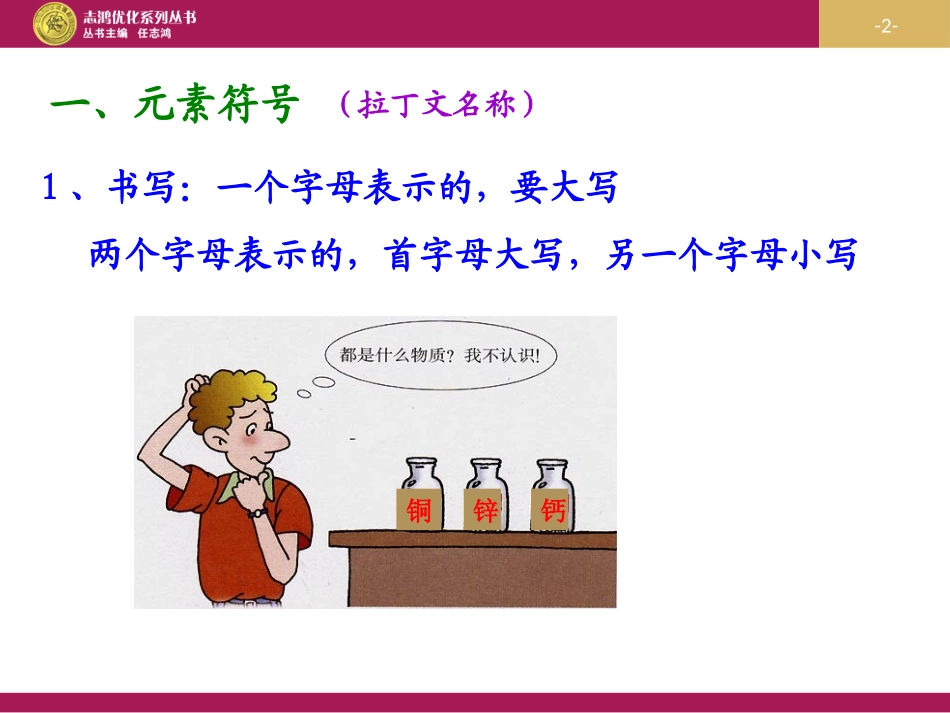 志鸿优化系列丛书
丛书主编 任志鸿

-2-

一、元素符号 （拉丁文名称）

1、书写：一个字母表示的，要大写

两个字母表示的，首字母大写，另一个字母小写

都是什么物质？我不认识!

铜 锌 钙